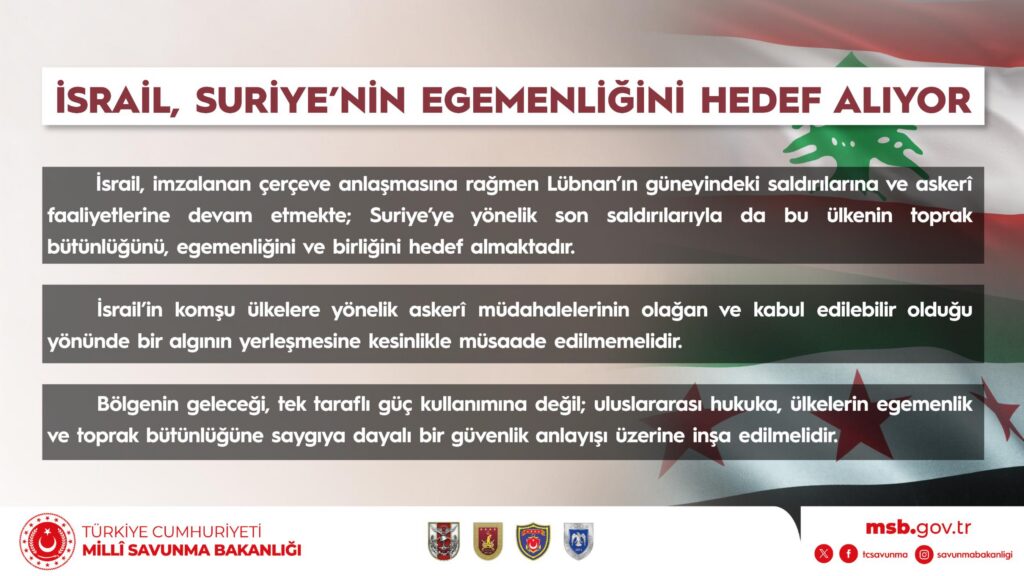 İSRAİL, SURİYE'NİN EGEMENLİĞİNİ HEDEF ALIYOR

İsrail, imzalanan çerçeve anlaşmasına rağmen Lübnan'ın güneyindeki saldırılarına ve askerî faaliyetlerine devam etmekte; Suriye'ye yönelik son saldırılarıyla da bu ülkenin toprak bütünlüğünü, egemenliğini ve birliğini hedef almaktadır.

İsrail'in komşu ülkelere yönelik askerî müdahalelerinin olağan ve kabul edilebilir olduğu yönünde bir algının yerleşmesine kesinlikle müsaade edilmemelidir.

Bölgenin geleceği, tek taraflı güç kullanımına değil; uluslararası hukuka, ülkelerin egemenlik ve toprak bütünlüğüne saygıya dayalı bir güvenlik anlayışı üzerine inşa edilmelidir.

TÜRKİYE CUMHURİYETİ
MİLLÎ SAVUNMA BAKANLIĞI

msb.gov.tr
tcsavunma savunmabakanligi